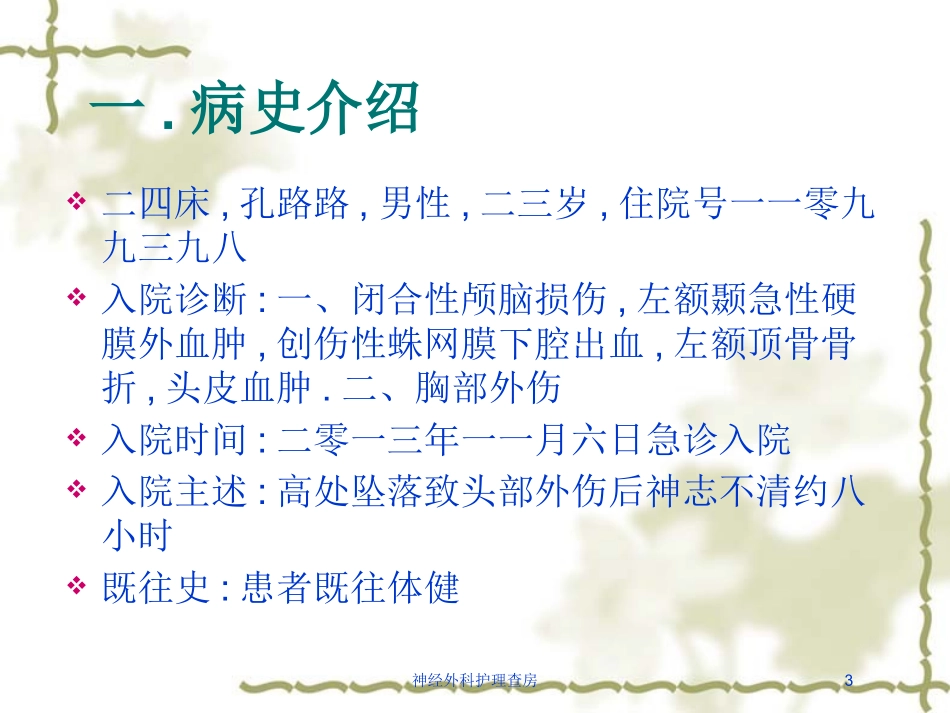 一 . 病史介绍

❖ 二四床 , 孔路路 , 男性 , 二三岁 , 住院号一一零九九三九八

❖ 入院诊断 : 一、闭合性颅脑损伤 , 左额颞急性硬膜外血肿 , 创伤性蛛网膜下腔出血 , 左额顶骨骨折 , 头皮血肿 . 二、胸部外伤

❖ 入院时间 : 二零一三年一一月六日急诊入院

❖ 入院主述 : 高处坠落致头部外伤后神志不清约八小时

❖ 既往史 : 患者既往体健

神经外科护理查房

3